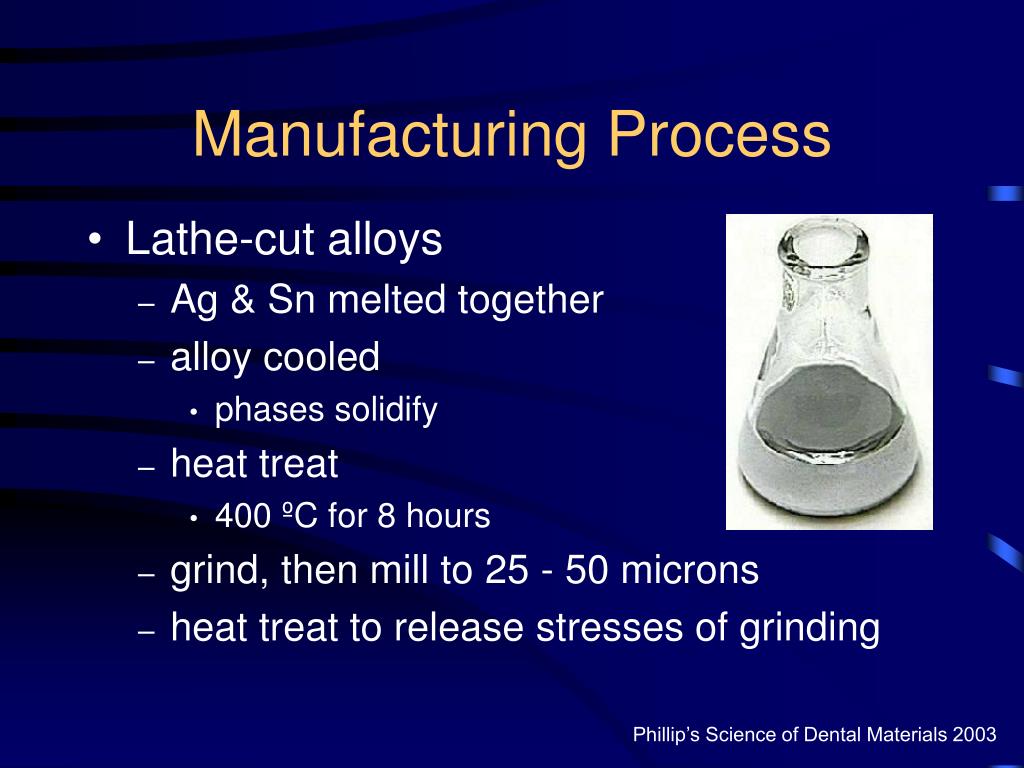 Manufacturing Process

• Lathe-cut alloys
– Ag & Sn melted together
– alloy cooled
• phases solidify
– heat treat
• 400 ºC for 8 hours
– grind, then mill to 25 - 50 microns
– heat treat to release stresses of grinding

Phillip's Science of Dental Materials 2003